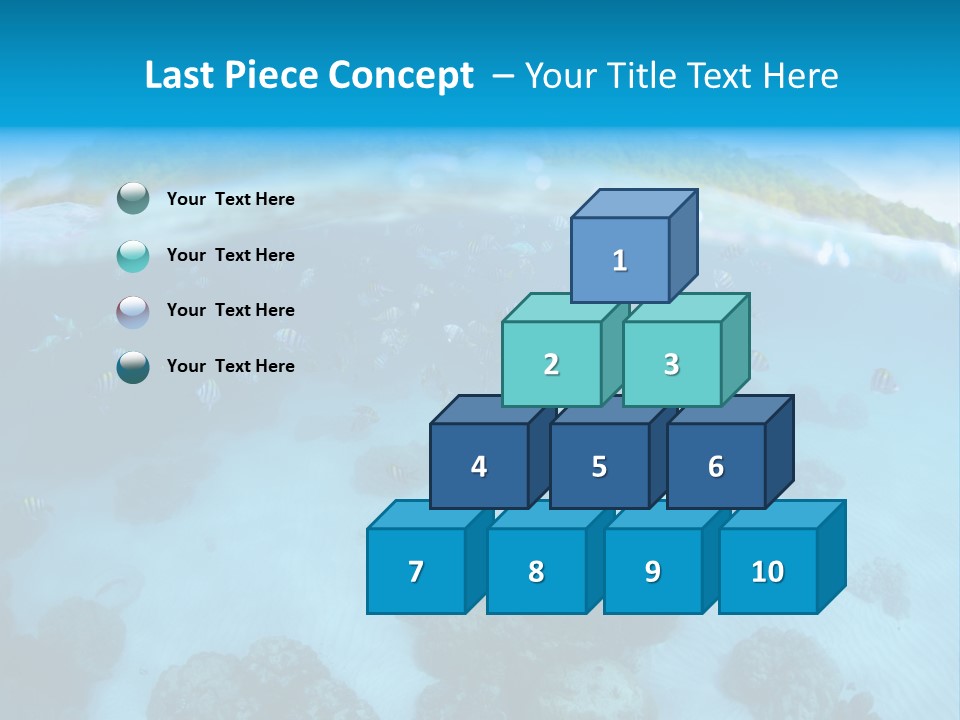 Last Piece Concept – Your Title Text Here

Your Text Here

Your Text Here

Your Text Here

Your Text Here

1

2

3

4

5

6

7

8

9

10